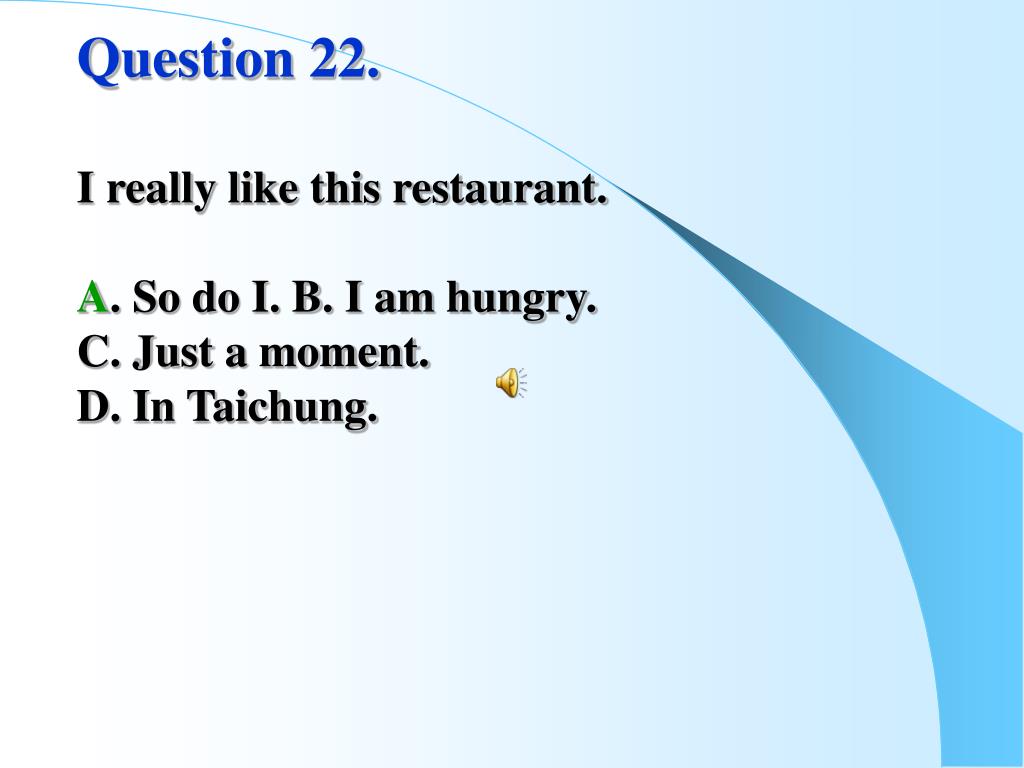 Question 22.

I really like this restaurant.

A. So do I. B. I am hungry.
C. Just a moment.
D. In Taichung.